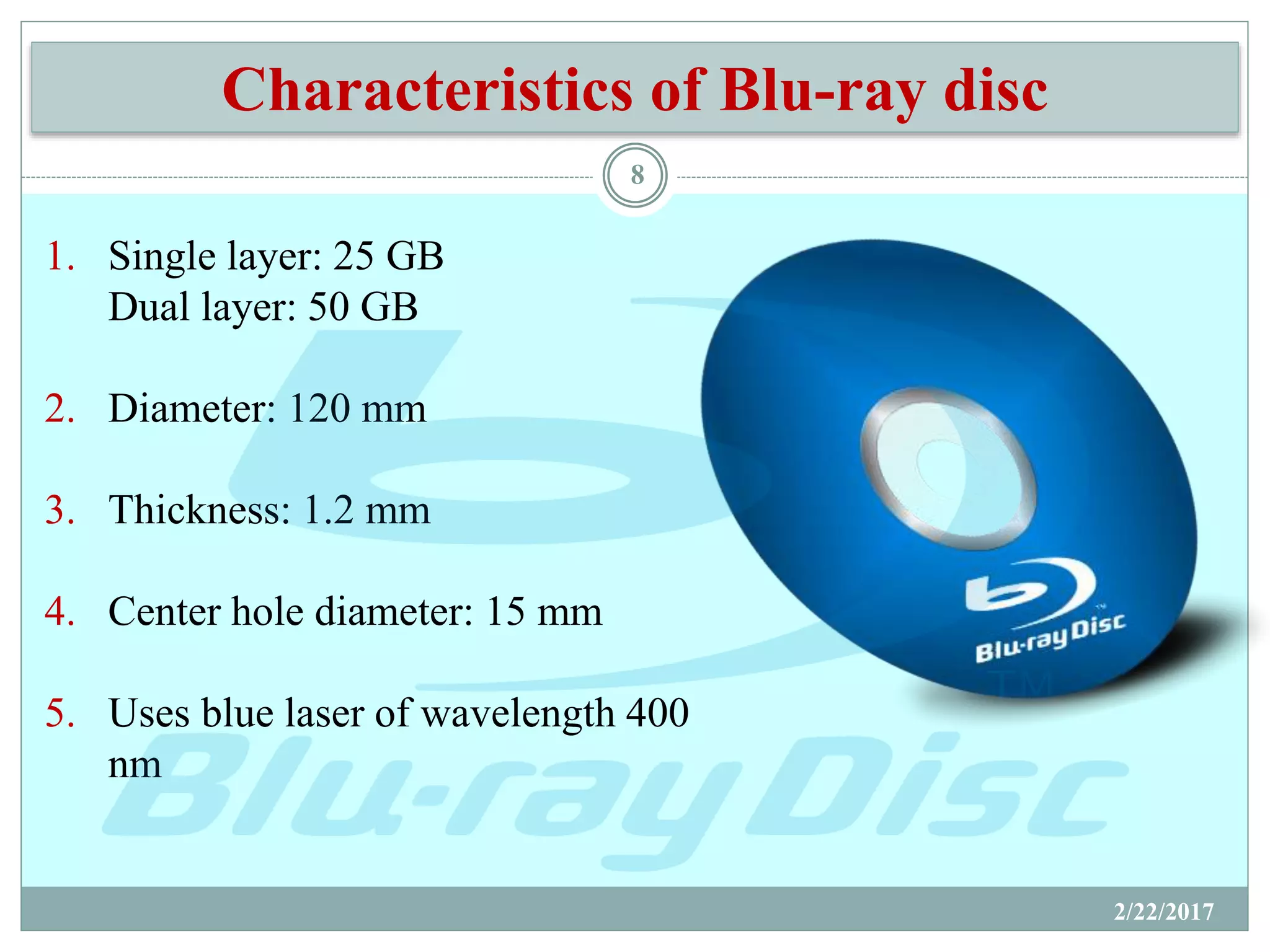 Characteristics of Blu-ray disc

8

1. Single layer: 25 GB
Dual layer: 50 GB

2. Diameter: 120 mm

3. Thickness: 1.2 mm

4. Center hole diameter: 15 mm

5. Uses blue laser of wavelength 400 nm

Blu-ray Disc TM

Blu-ray Disc

2/22/2017